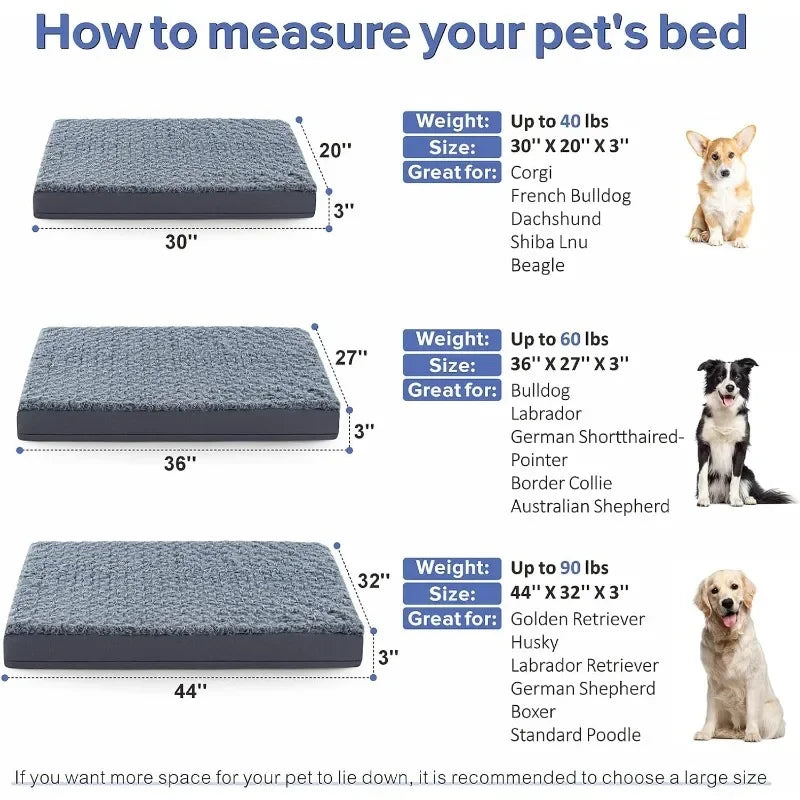 How to measure your pet's bed

20''
3''
30''

Weight: Up to 40 lbs
Size: 30'' X 20'' X 3''
Great for: Corgi
French Bulldog
Dachshund
Shiba Lnu
Beagle

27''
3''
36''

Weight: Up to 60 lbs
Size: 36'' X 27'' X 3''
Great for: Bulldog
Labrador
German Shortthaired-Pointer
Border Collie
Australian Shepherd

32''
3''
44''

Weight: Up to 90 lbs
Size: 44'' X 32'' X 3''
Great for: Golden Retriever
Husky
Labrador Retriever
German Shepherd
Boxer
Standard Poodle

If you want more space for your pet to lie down, it is recommended to choose a large size